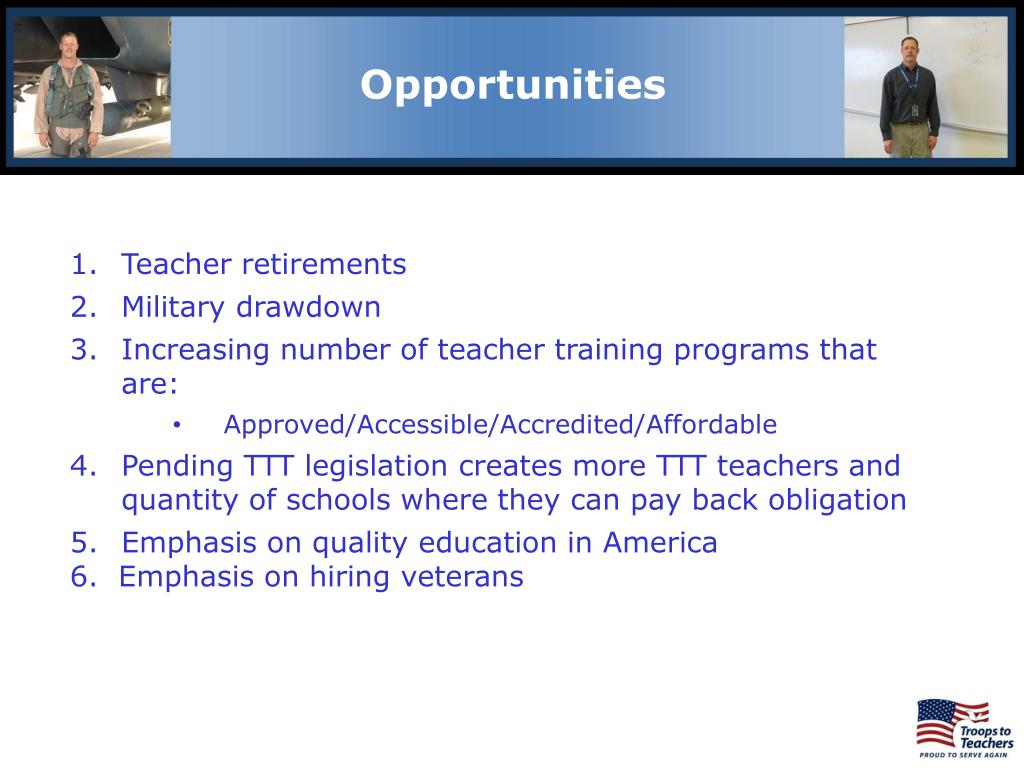 Opportunities

1. Teacher retirements
2. Military drawdown
3. Increasing number of teacher training programs that are:
• Approved/Accessible/Accredited/Affordable
4. Pending TTT legislation creates more TTT teachers and quantity of schools where they can pay back obligation
5. Emphasis on quality education in America
6. Emphasis on hiring veterans

Troops to Teachers
PROUD TO SERVE AGAIN